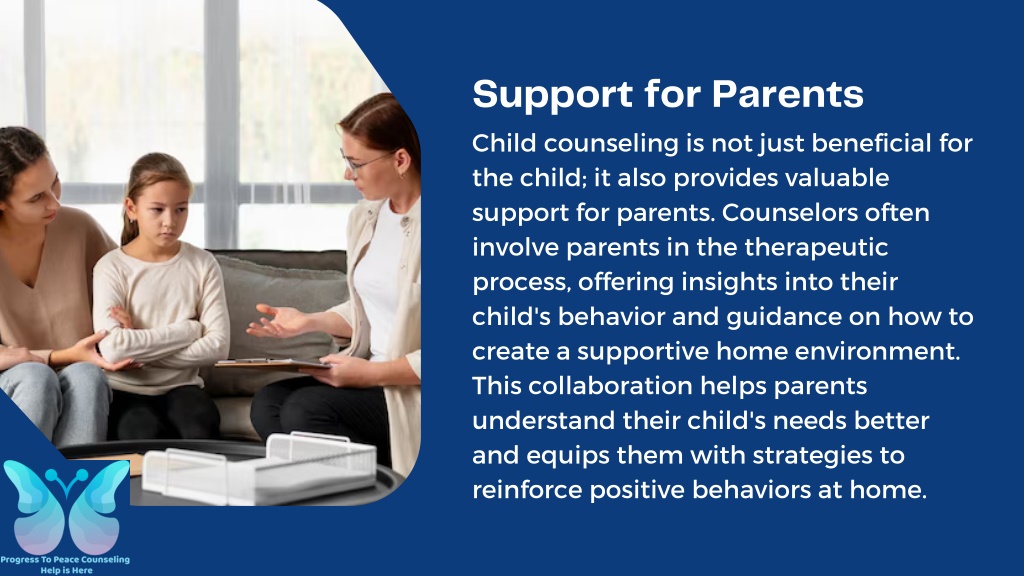 Support for Parents

Child counseling is not just beneficial for the child; it also provides valuable support for parents. Counselors often involve parents in the therapeutic process, offering insights into their child's behavior and guidance on how to create a supportive home environment. This collaboration helps parents understand their child's needs better and equips them with strategies to reinforce positive behaviors at home.

Progress To Peace Counseling
Help is Here